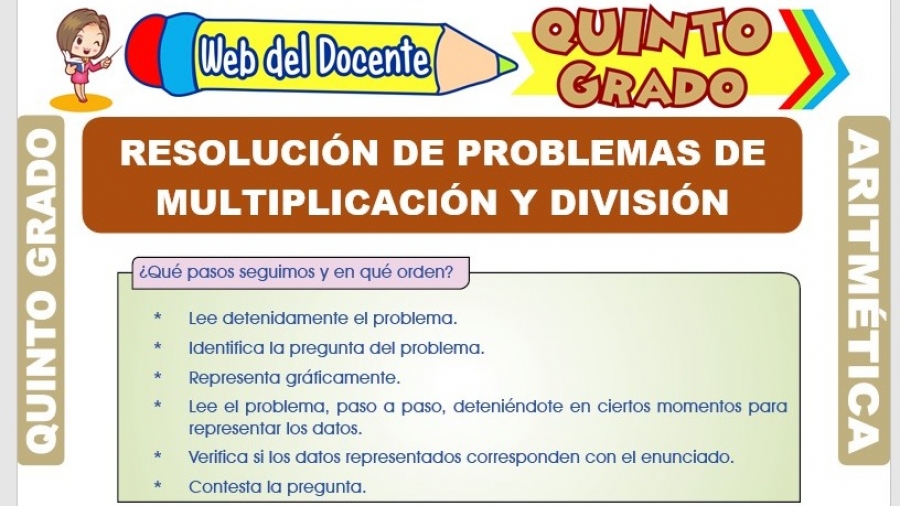 Web del Docente

QUINTO GRADO

QUINTO GRADO

RESOLUCIÓN DE PROBLEMAS DE MULTIPLICACIÓN Y DIVISIÓN

ARITMÉTICA

¿Qué pasos seguimos y en qué orden?

* Lee detenidamente el problema.
* Identifica la pregunta del problema.
* Representa gráficamente.
* Lee el problema, paso a paso, deteniéndote en ciertos momentos para representar los datos.
* Verifica si los datos representados corresponden con el enunciado.
* Contesta la pregunta.